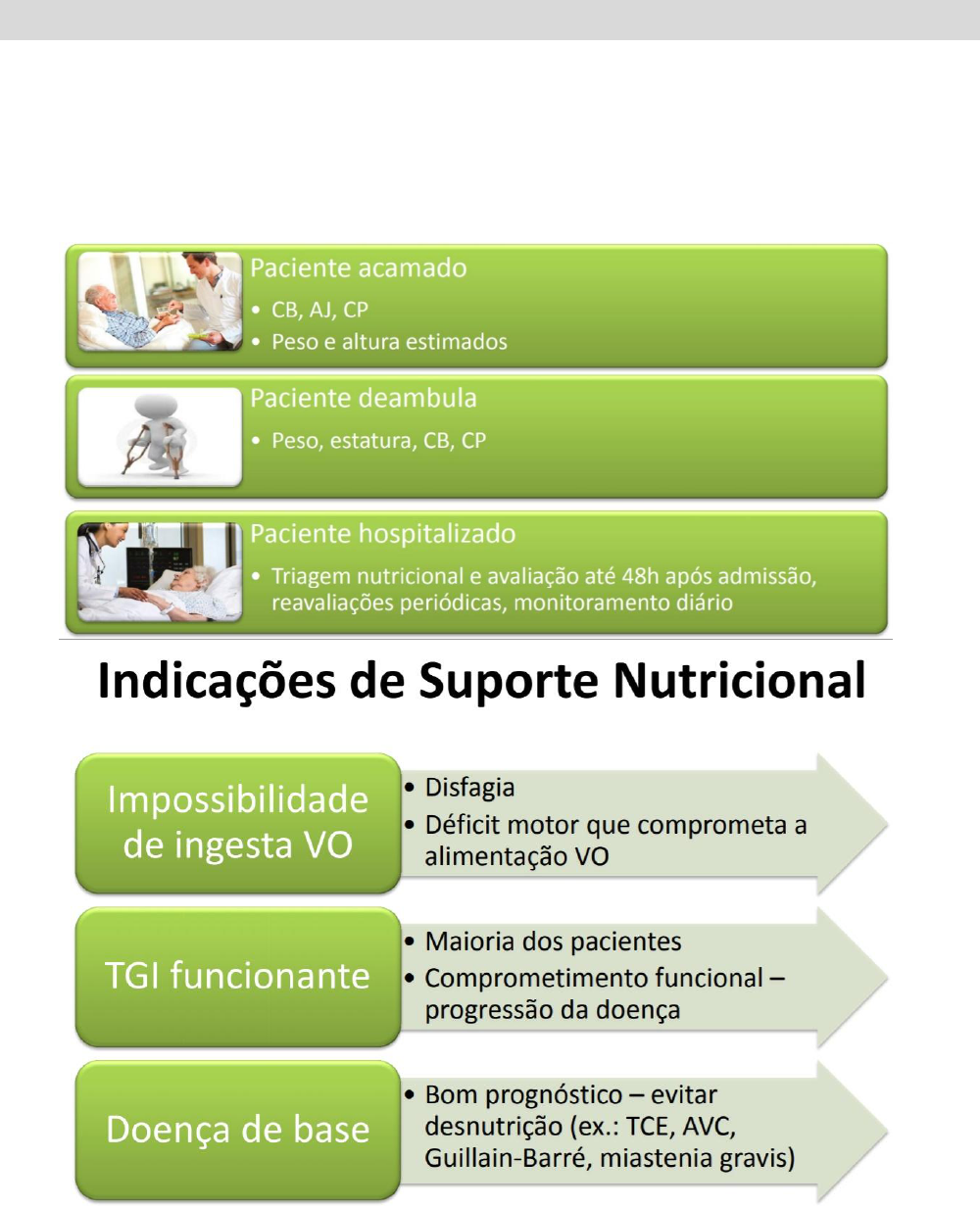 Paciente acamado

• CB, AJ, CP
• Peso e altura estimados

Paciente deambula

• Peso, estatura, CB, CP

Paciente hospitalizado

• Triagem nutricional e avaliação até 48h após admissão, reavaliações periódicas, monitoramento diário

Indicações de Suporte Nutricional

Impossibilidade de ingesta VO

• Disfagia
• Déficit motor que comprometa a alimentação VO

TGI funcionante

• Maioria dos pacientes
• Comprometimento funcional – progressão da doença

Doença de base

• Bom prognóstico – evitar desnutrição (ex.: TCE, AVC, Guillain-Barré, miastenia gravis)